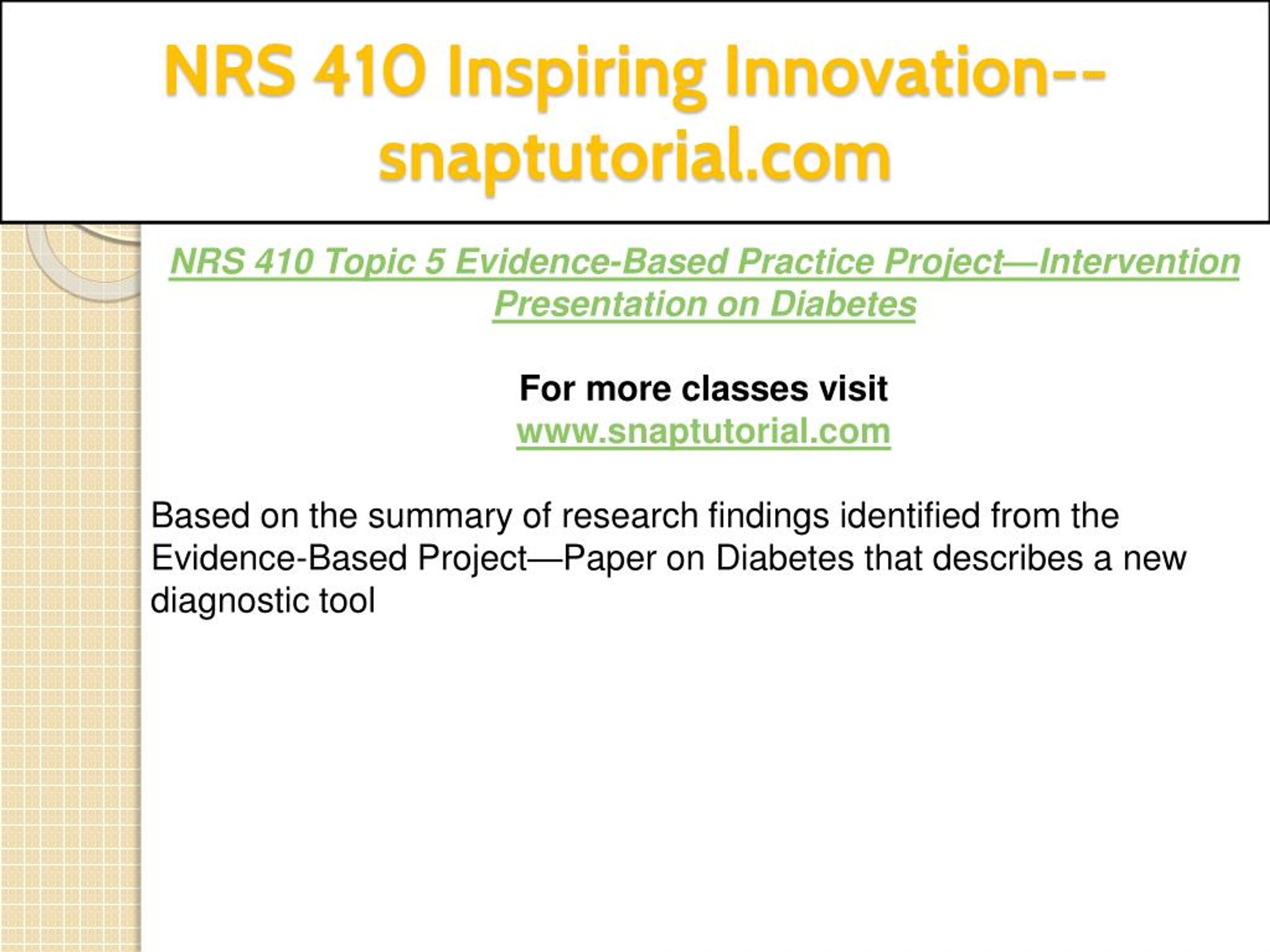 NRS 410 Inspiring Innovation--snaptutorial.com

NRS 410 Topic 5 Evidence-Based Practice Project—Intervention Presentation on Diabetes

For more classes visit
www.snaptutorial.com

Based on the summary of research findings identified from the Evidence-Based Project—Paper on Diabetes that describes a new diagnostic tool